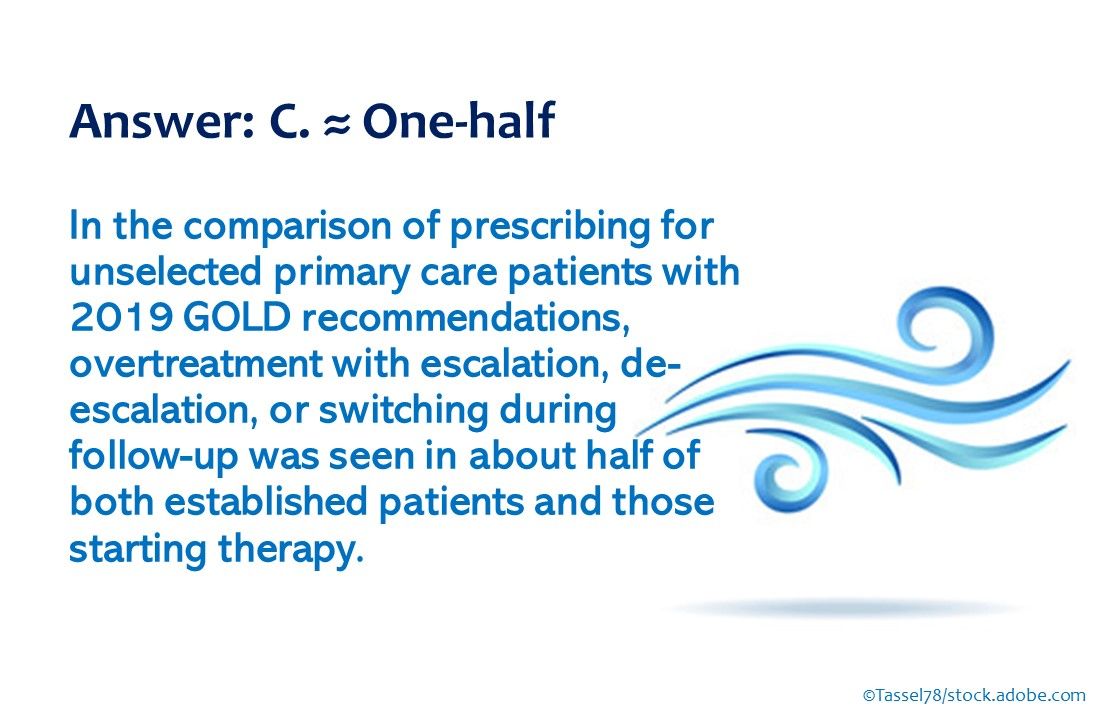 Answer: C. ≈ One-half

In the comparison of prescribing for unselected primary care patients with 2019 GOLD recommendations, overtreatment with escalation, de-escalation, or switching during follow-up was seen in about half of both established patients and those starting therapy.

©Tassel78/stock.adobe.com